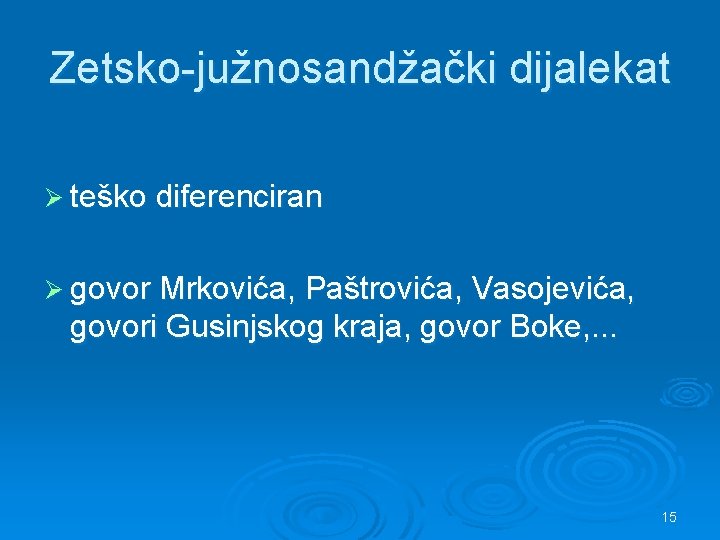 Zetsko-južnosandžački dijalekat

➢ teško diferenciran

➢ govor Mrkovića, Paštrovića, Vasojevića, govori Gusinjskog kraja, govor Boke,...

15